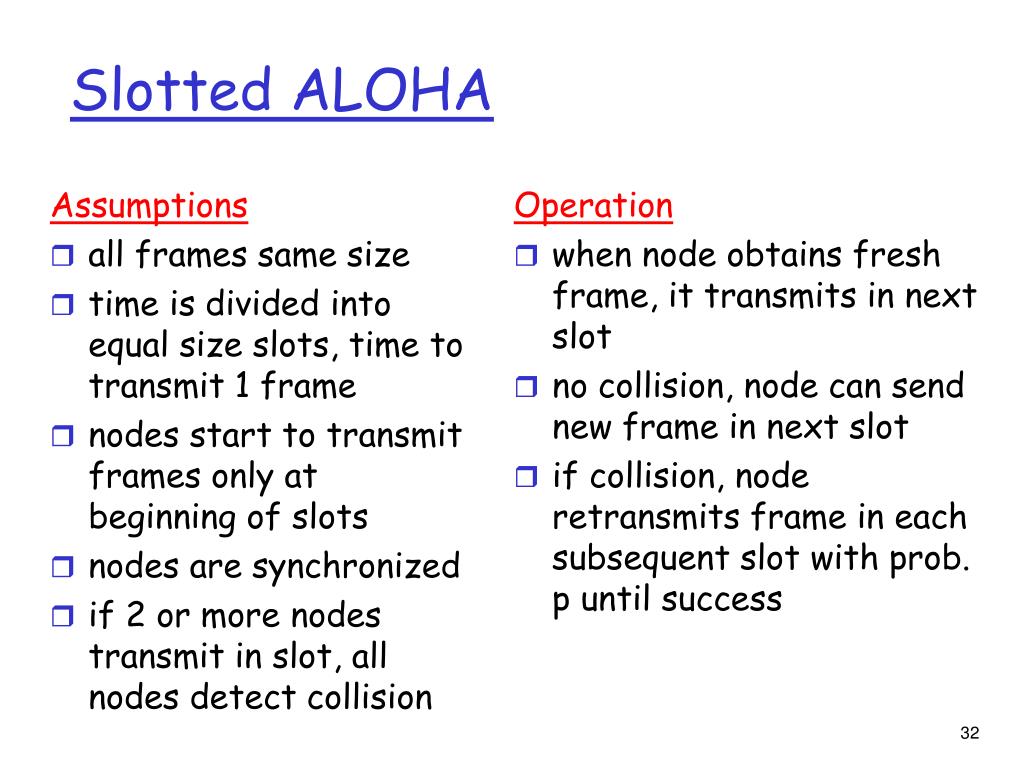 Slotted ALOHA

Assumptions

❒ all frames same size
❒ time is divided into equal size slots, time to transmit 1 frame
❒ nodes start to transmit frames only at beginning of slots
❒ nodes are synchronized
❒ if 2 or more nodes transmit in slot, all nodes detect collision

Operation

❒ when node obtains fresh frame, it transmits in next slot
❒ no collision, node can send new frame in next slot
❒ if collision, node retransmits frame in each subsequent slot with prob. p until success

32